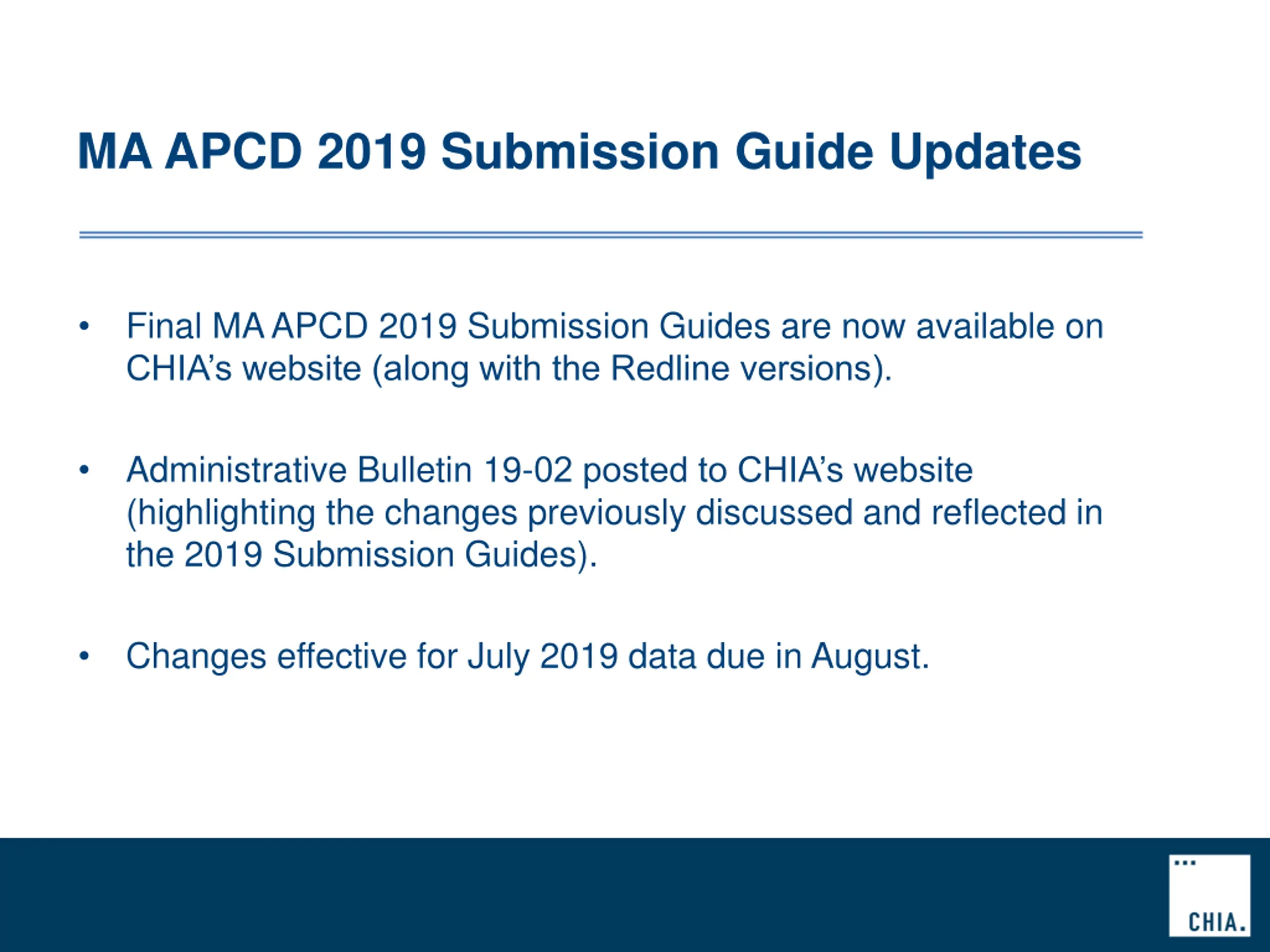 MA APCD 2019 Submission Guide Updates

• Final MA APCD 2019 Submission Guides are now available on CHIA's website (along with the Redline versions).

• Administrative Bulletin 19-02 posted to CHIA's website (highlighting the changes previously discussed and reflected in the 2019 Submission Guides).

• Changes effective for July 2019 data due in August.

CHIA.